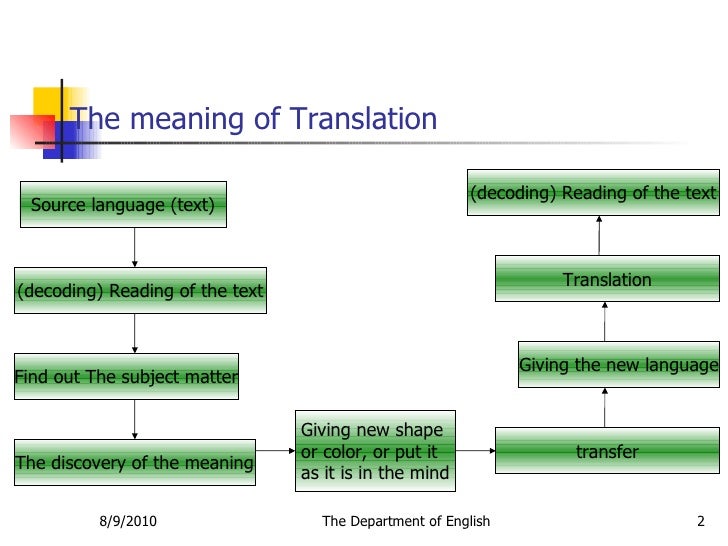 The meaning of Translation

Source language (text)

(decoding) Reading of the text

Find out The subject matter

The discovery of the meaning

Giving new shape or color, or put it as it is in the mind

transfer

Giving the new language

Translation

(decoding) Reading of the text

8/9/2010

The Department of English

2